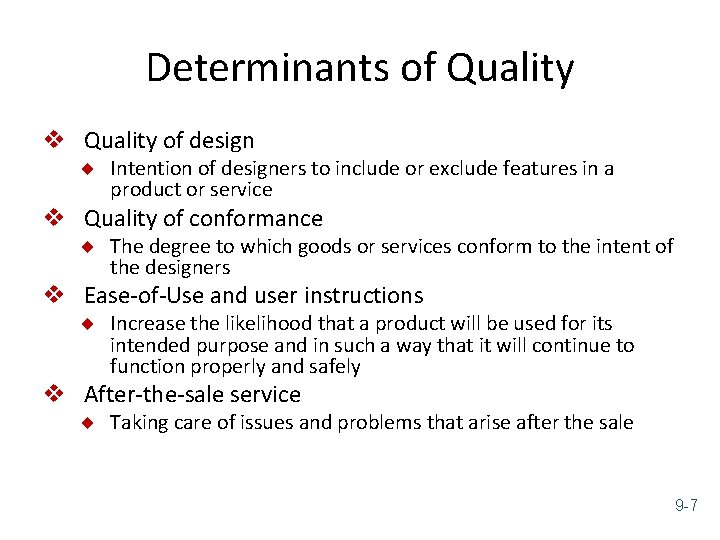 Determinants of Quality

❖ Quality of design
◆ Intention of designers to include or exclude features in a product or service
❖ Quality of conformance
◆ The degree to which goods or services conform to the intent of the designers
❖ Ease-of-Use and user instructions
◆ Increase the likelihood that a product will be used for its intended purpose and in such a way that it will continue to function properly and safely
❖ After-the-sale service
◆ Taking care of issues and problems that arise after the sale

9-7